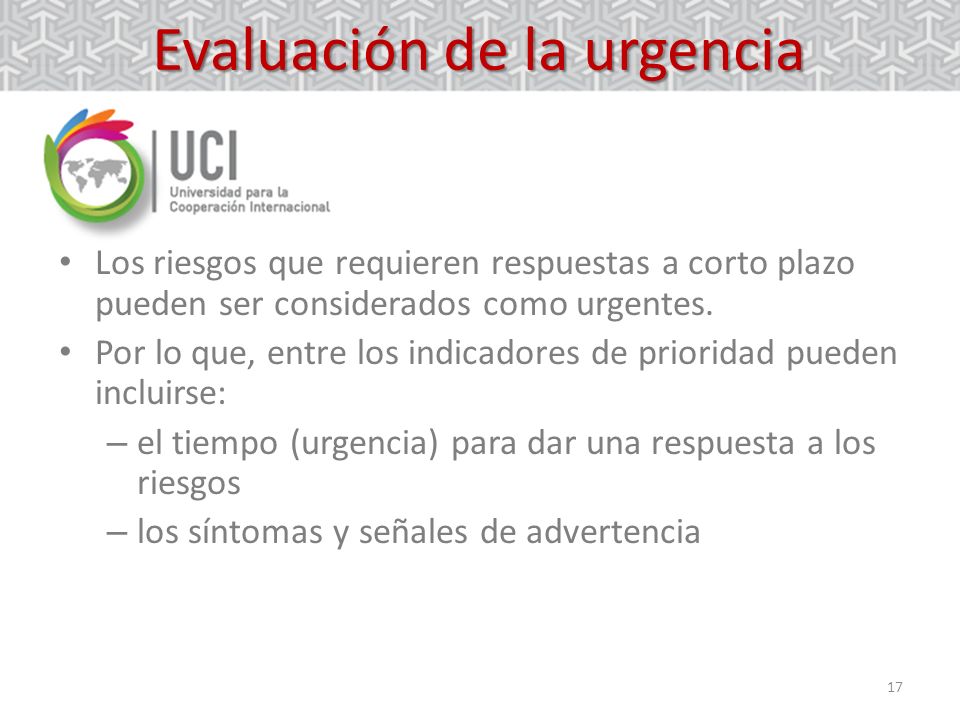 Evaluación de la urgencia

UCI
Universidad para la Cooperación Internacional

• Los riesgos que requieren respuestas a corto plazo pueden ser considerados como urgentes.
• Por lo que, entre los indicadores de prioridad pueden incluirse:
– el tiempo (urgencia) para dar una respuesta a los riesgos
– los síntomas y señales de advertencia

17